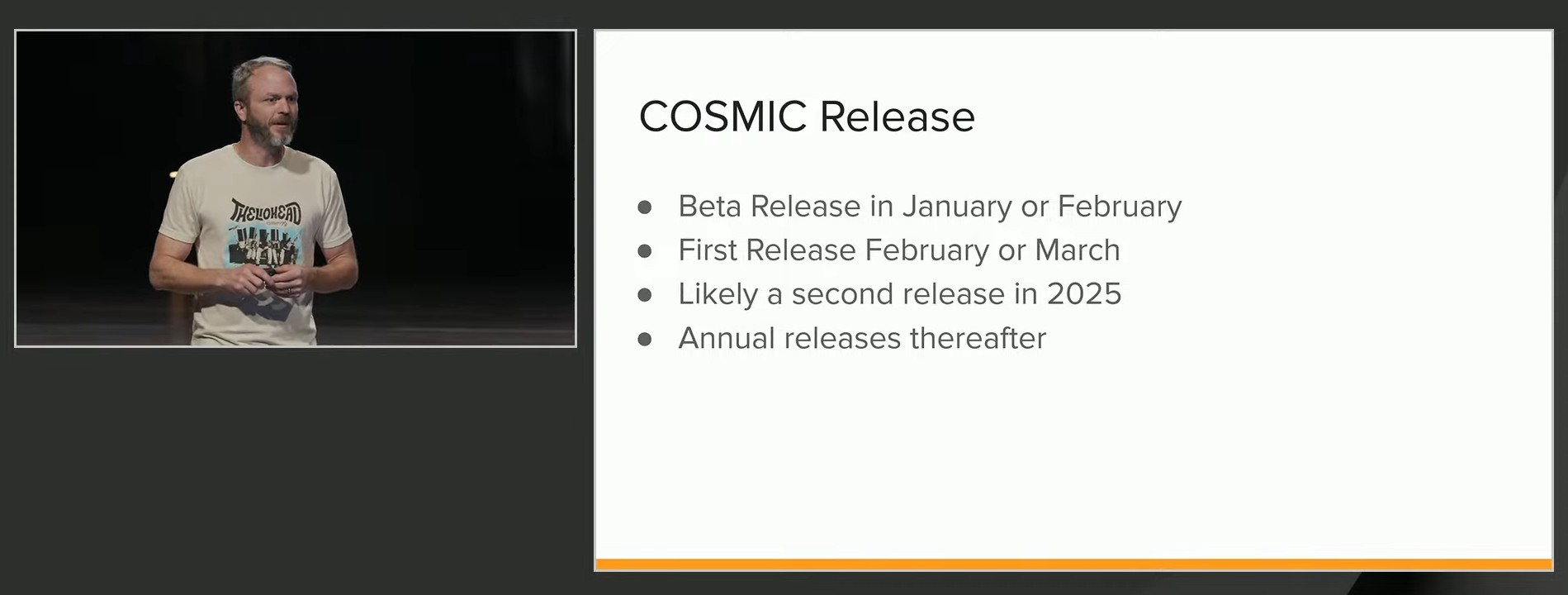 THELIONHEAD

COSMIC Release

- Beta Release in January or February
- First Release February or March
- Likely a second release in 2025
- Annual releases thereafter